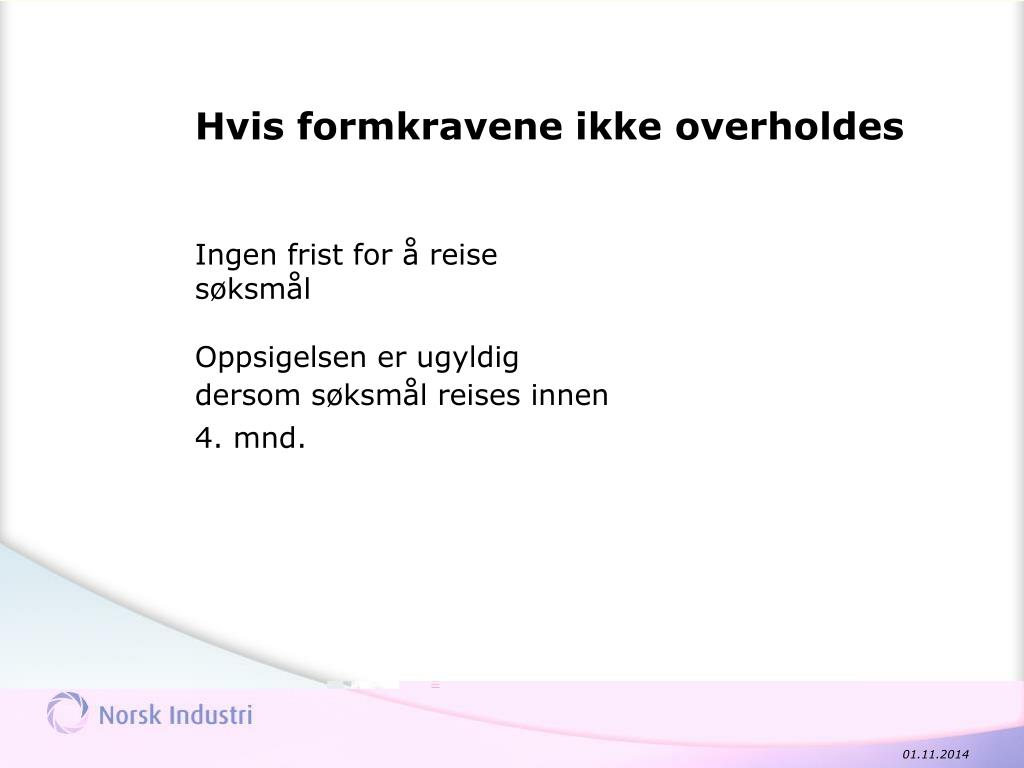 Hvis formkravene ikke overholdes

Ingen frist for å reise søksmål

Oppsigelsen er ugyldig dersom søksmål reises innen 4. mnd.

Norsk Industri

01.11.2014